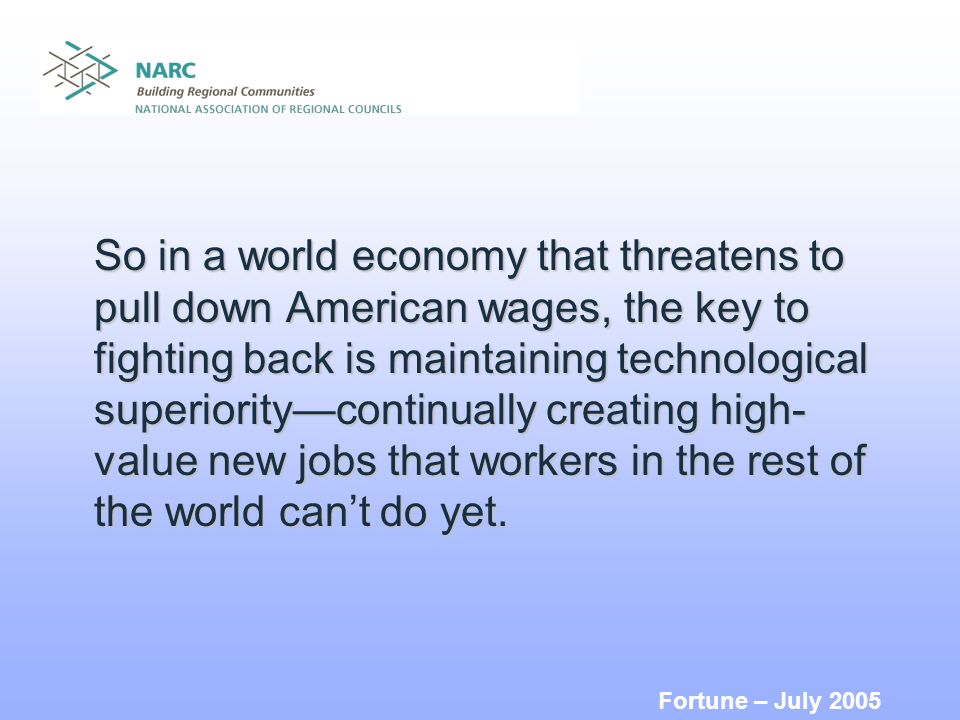 NARC
Building Regional Communities
NATIONAL ASSOCIATION OF REGIONAL COUNCILS

So in a world economy that threatens to pull down American wages, the key to fighting back is maintaining technological superiority—continually creating high-value new jobs that workers in the rest of the world can't do yet.

Fortune – July 2005